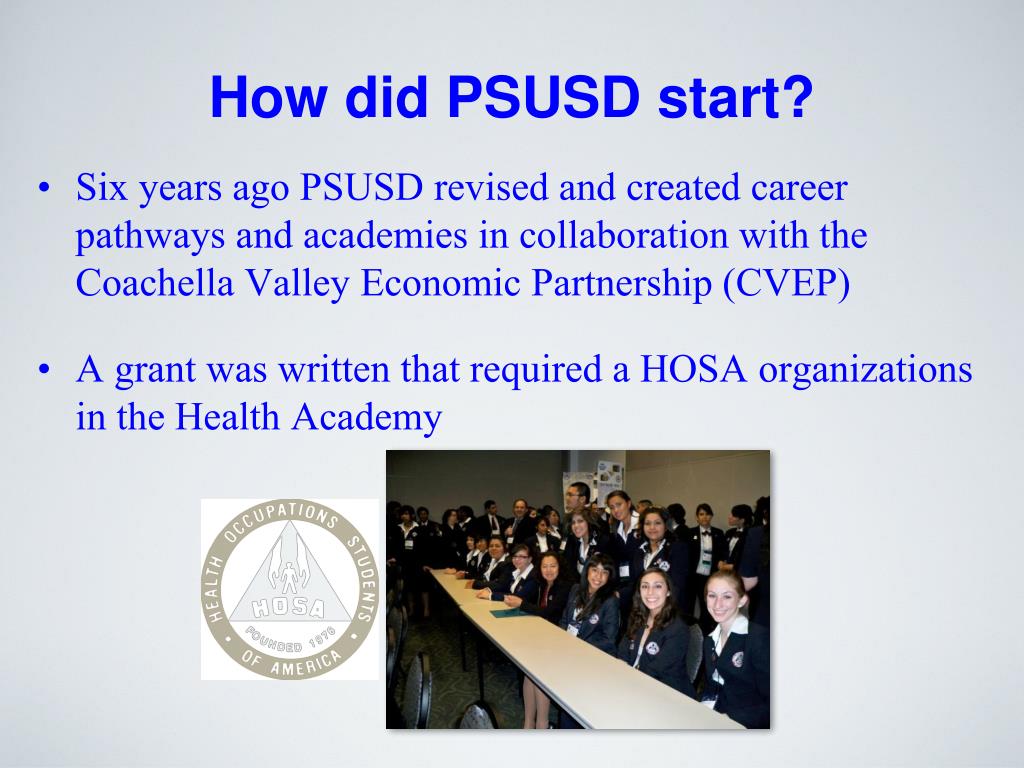 How did PSUSD start?

• Six years ago PSUSD revised and created career pathways and academies in collaboration with the Coachella Valley Economic Partnership (CVEP)

• A grant was written that required a HOSA organizations in the Health Academy

HEALTH OCCUPATIONS STUDENTS OF AMERICA
HOSA
FOUNDED 1976